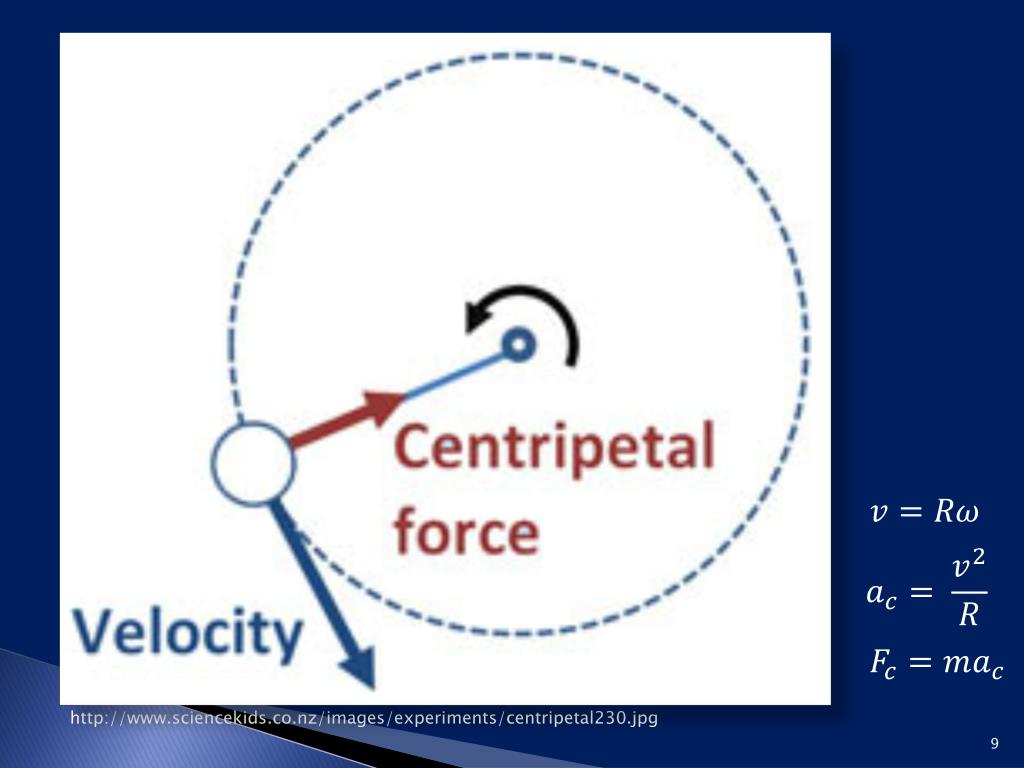 Centripetal force

Velocity

$v = R\omega$

$a_c = \frac{v^2}{R}$

$F_c = ma_c$

http://www.sciencekids.co.nz/images/experiments/centripetal230.jpg

9